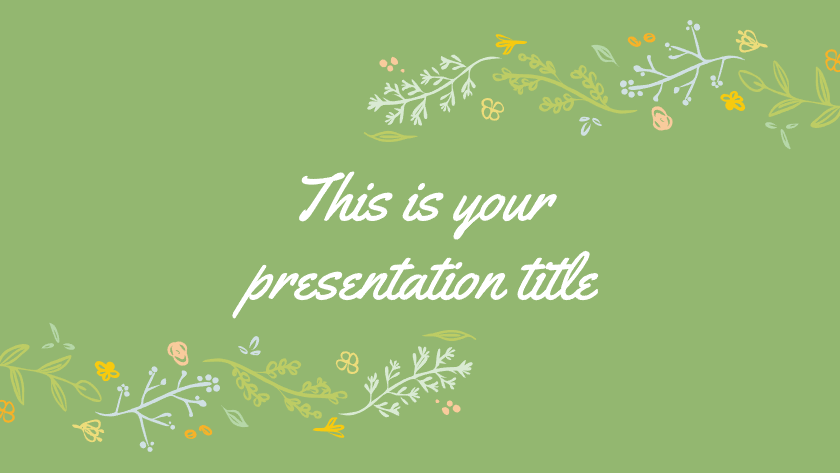 This is your presentation title